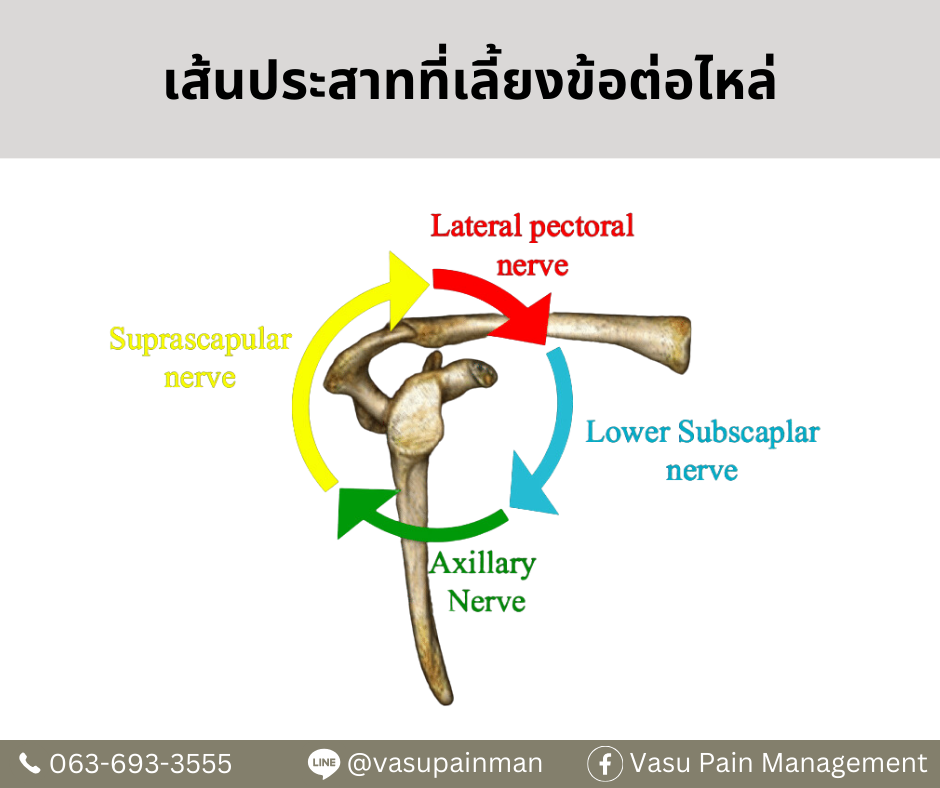 เส้นประสาทที่เลี้ยงข้อต่อไหล่

Lateral pectoral nerve

Suprascapular nerve

Lower Subscaplar nerve

Axillary Nerve

063-693-3555

LINE @vasupainman

Vasu Pain Management